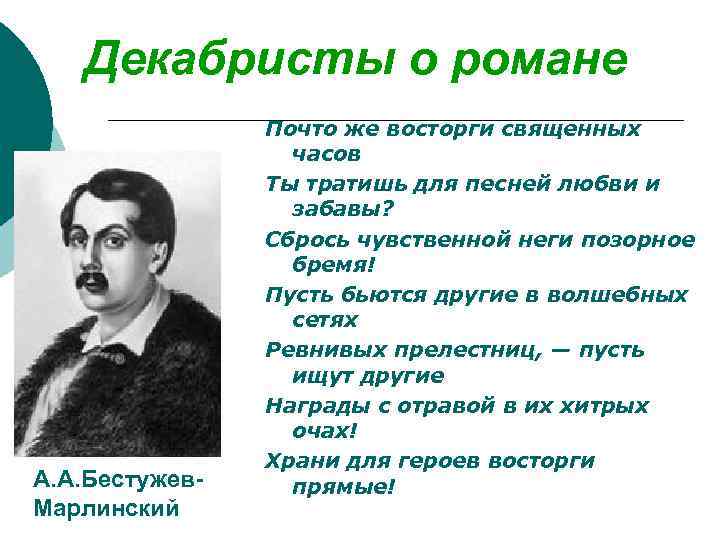 Декабристы о романе

Почто же восторги священных часов
Ты тратишь для песней любви и забавы?
Сбрось чувственной неги позорное бремя!
Пусть бьются другие в волшебных сетях
Ревнивых прелестниц, — пусть ищут другие
Награды с отравой в их хитрых очах!
Храни для героев восторги прямые!

А.А.Бестужев-Марлинский